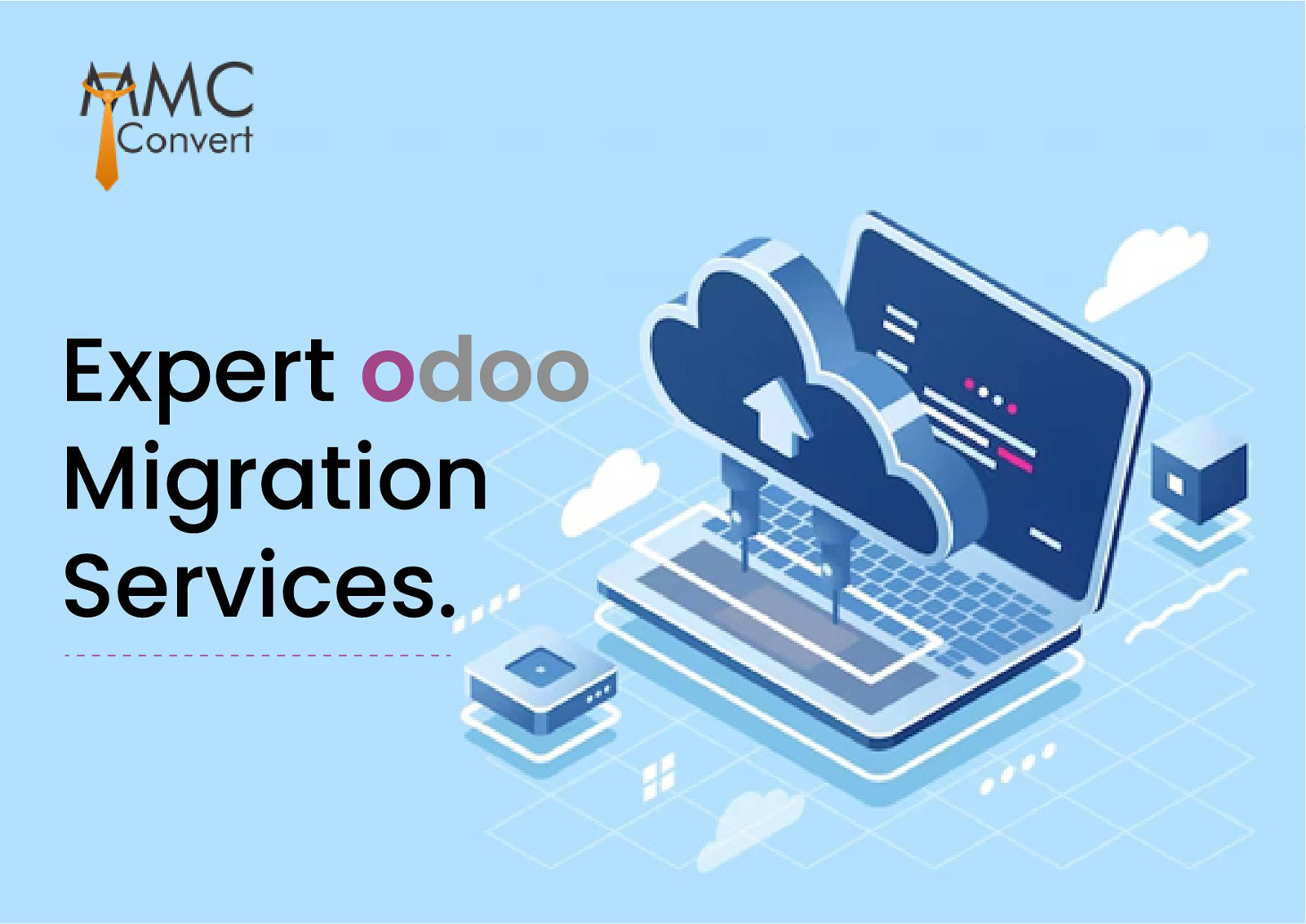 MMC Convert

Expert odoo Migration Services.